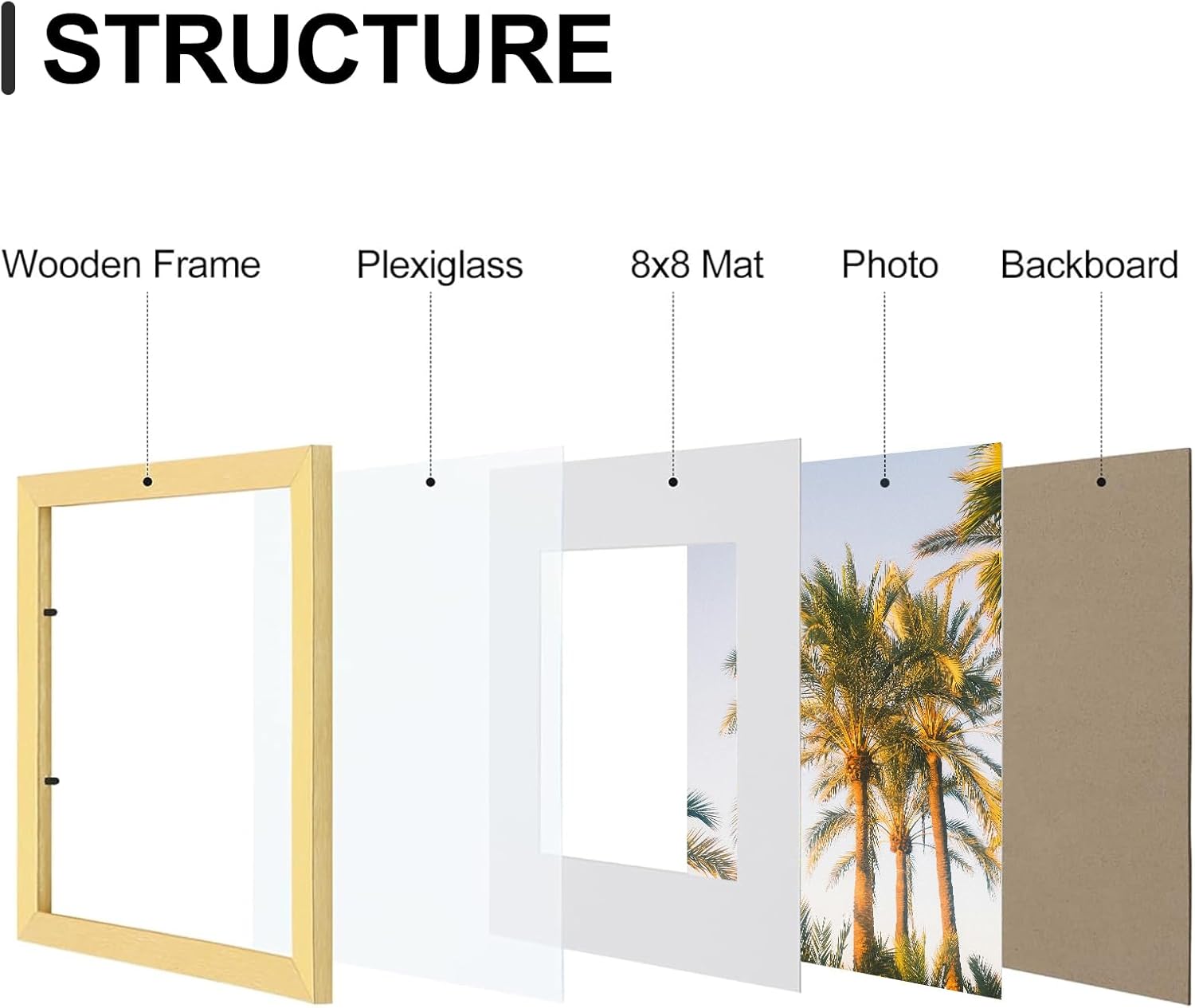 STRUCTURE

Wooden Frame

Plexiglass

8x8 Mat

Photo

Backboard